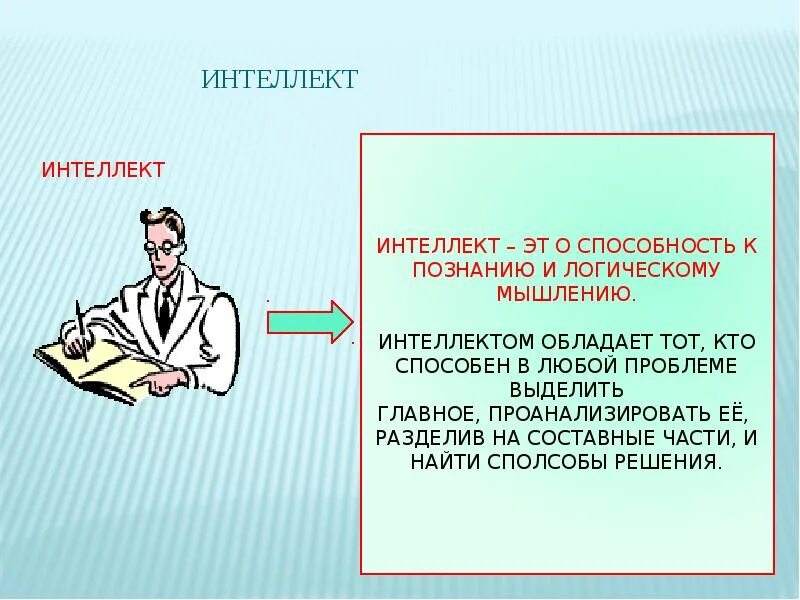 ИНТЕЛЛЕКТ

ИНТЕЛЛЕКТ

ИНТЕЛЛЕКТ – ЭТ О СПОСОБНОСТЬ К ПОЗНАНИЮ И ЛОГИЧЕСКОМУ МЫШЛЕНИЮ.

ИНТЕЛЛЕКТОМ ОБЛАДАЕТ ТОТ, КТО СПОСОБЕН В ЛЮБОЙ ПРОБЛЕМЕ ВЫДЕЛИТЬ ГЛАВНОЕ, ПРОАНАЛИЗИРОВАТЬ ЕЁ, РАЗДЕЛИВ НА СОСТАВНЫЕ ЧАСТИ, И НАЙТИ СПОЛСОБЫ РЕШЕНИЯ.